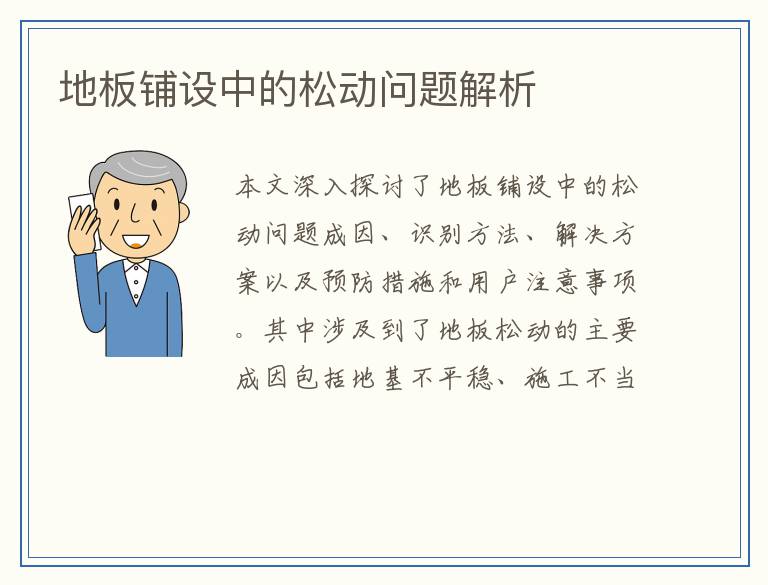 地板铺设中的松动问题解析

本文深入探讨了地板铺设中的松动问题成因、识别方法、解决方案以及预防措施和用户注意事项。其中涉及到了地板松动的主要成因包括地基不平稳、施工不当